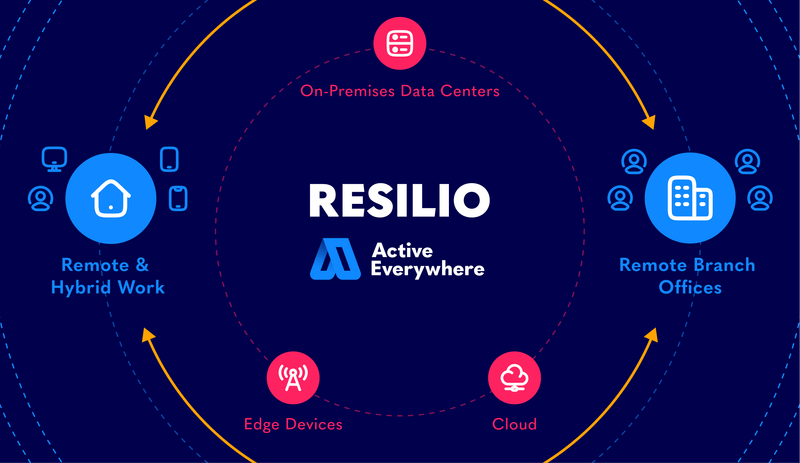 On-Premises Data Centers

Remote & Hybrid Work

RESILIO

Active Everywhere

Remote Branch Offices

Edge Devices

Cloud